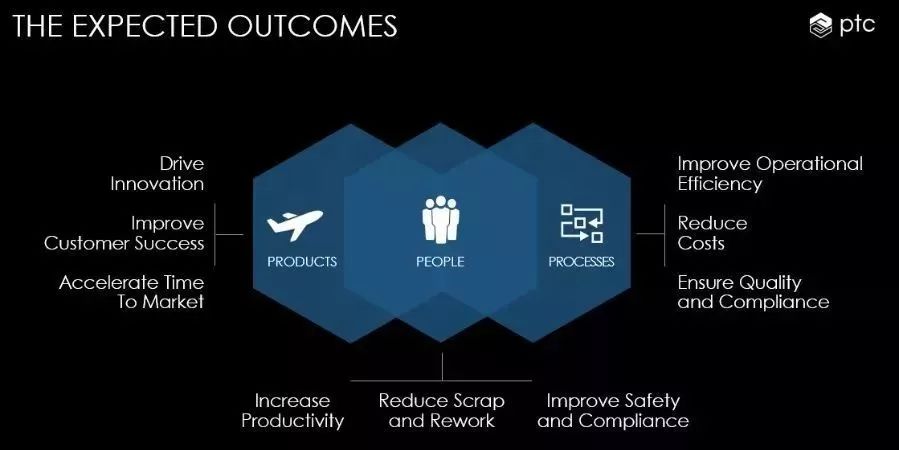 THE EXPECTED OUTCOMES

ptc

Drive Innovation

Improve Customer Success

Accelerate Time To Market

PRODUCTS

PEOPLE

PROCESSES

Improve Operational Efficiency

Reduce Costs

Ensure Quality and Compliance

Increase Productivity

Reduce Scrap and Rework

Improve Safety and Compliance